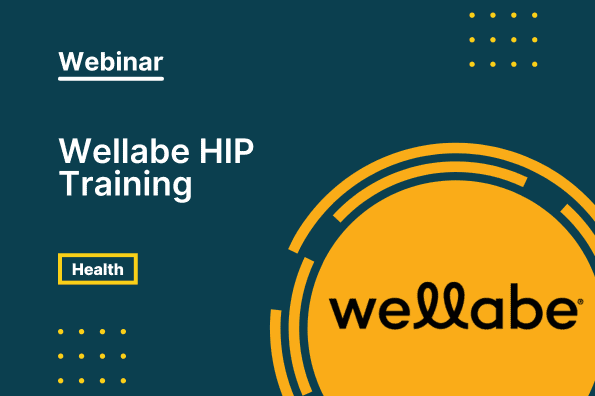 Webinar

Wellabe HIP Training

Health

wellabe®